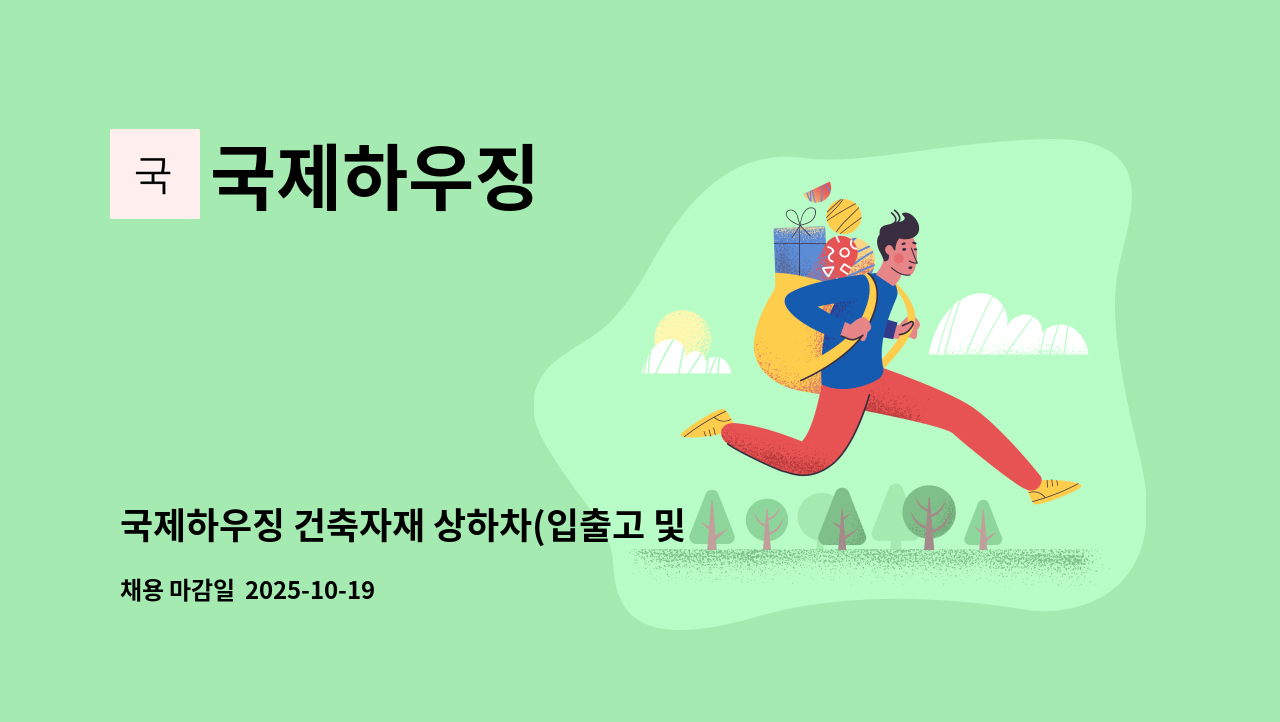 국

국제하우징

국제하우징 건축자재 상하차(입출고 및

채용 마감일 2025-10-19